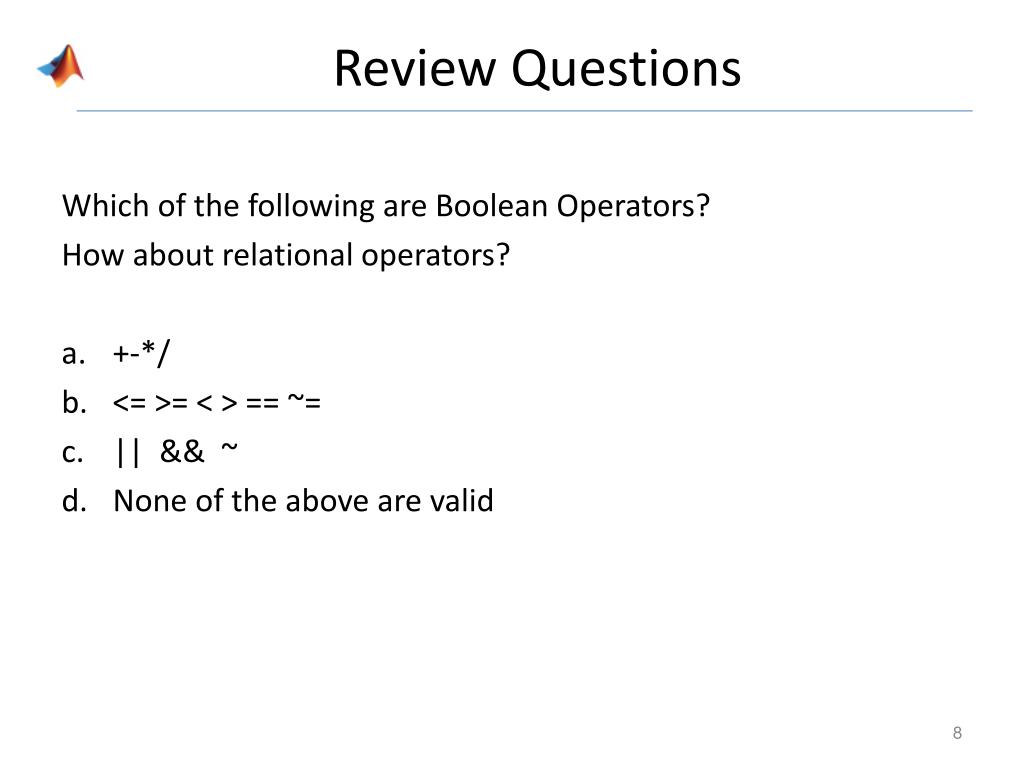 Review Questions

Which of the following are Boolean Operators?
How about relational operators?

a. +-*/
b. <= >= < > == ~=
c. || && ~
d. None of the above are valid

8